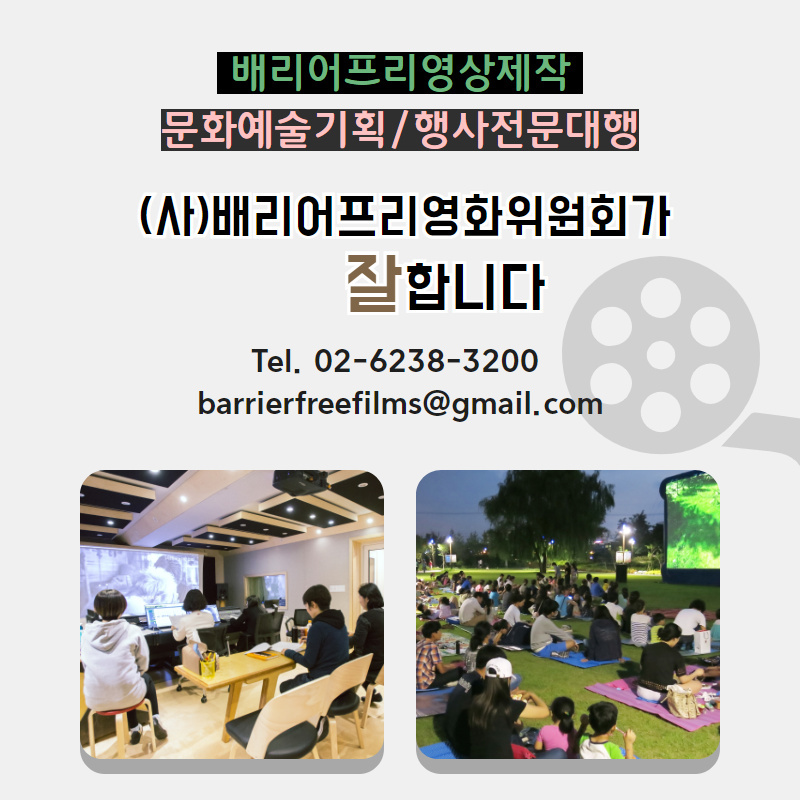 배리어프리영상제작
문화예술기획/행사전문대행

(사)배리어프리영화위원회가
잘합니다

Tel. 02-6238-3200
barrierfreefilms@gmail.com